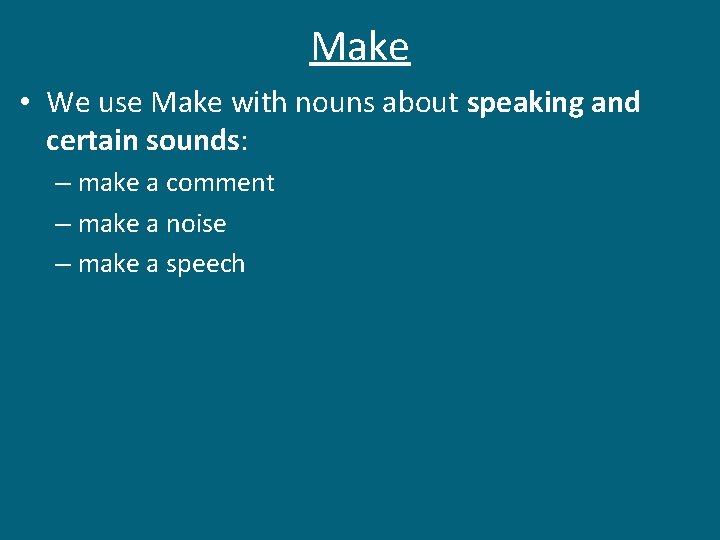 Make

• We use Make with nouns about speaking and certain sounds:

– make a comment

– make a noise

– make a speech